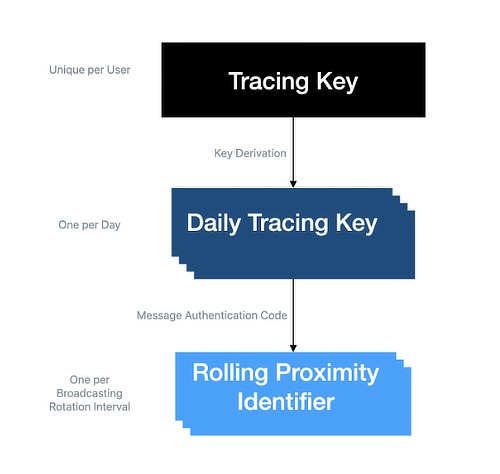 Unique per User

Tracing Key

Key Derivation

One per Day

Daily Tracing Key

Message Authentication Code

One per Broadcasting Rotation Interval

Rolling Proximity Identifier